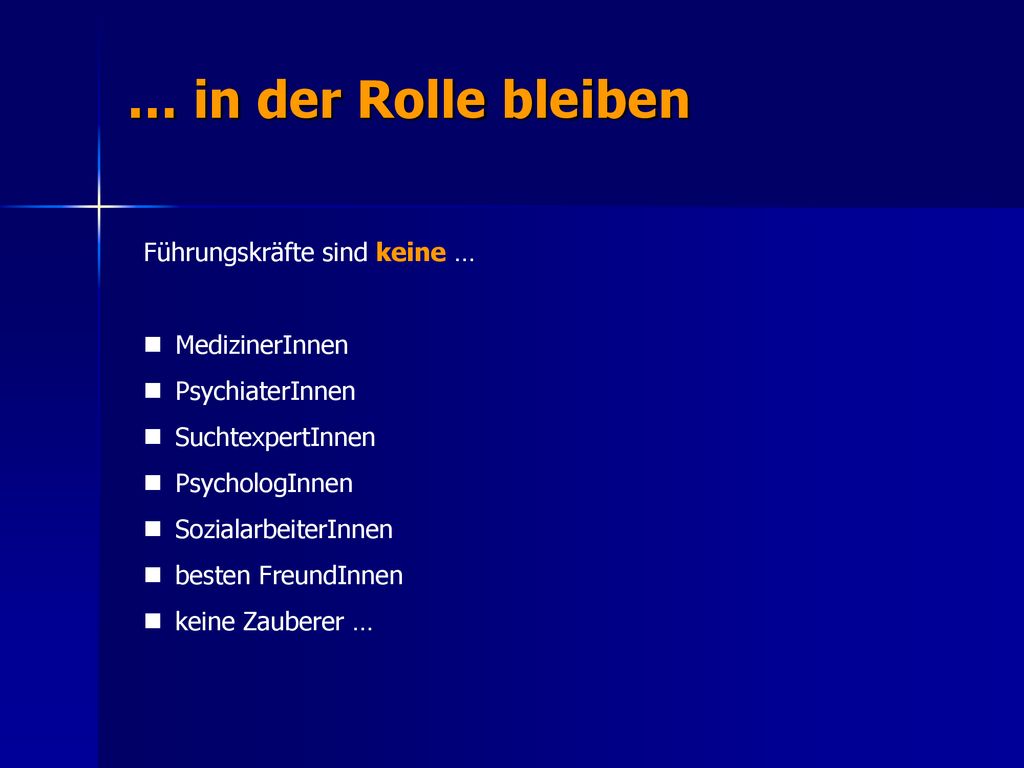 … in der Rolle bleiben

Führungskräfte sind keine …

- MedizinerInnen
- PsychiaterInnen
- SuchtexpertInnen
- PsychologInnen
- SozialarbeiterInnen
- besten FreundInnen
- keine Zauberer …